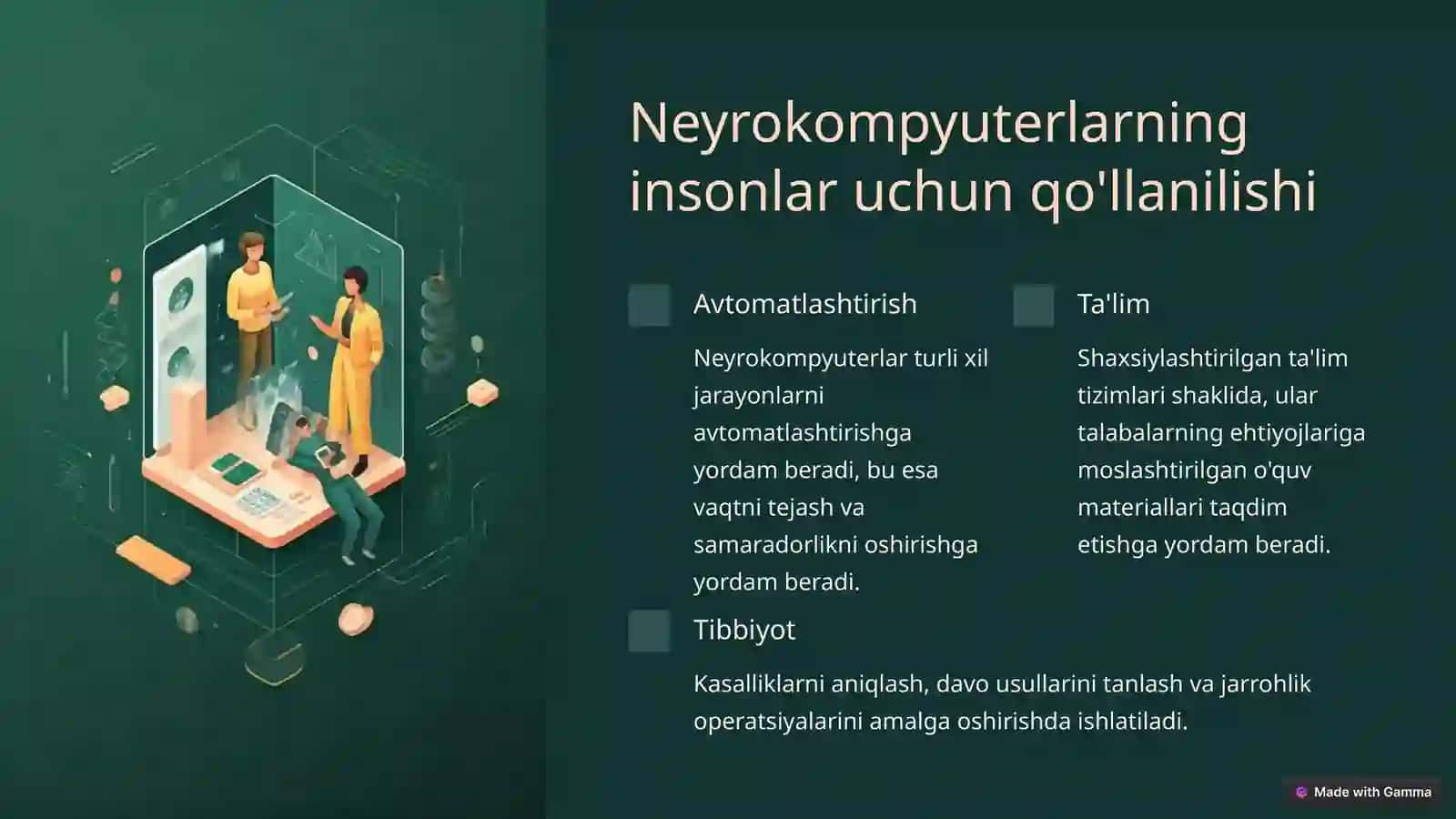 Neyrokompyuterlarning insonlar uchun qo'llanilishi

Avtomatlashtirish

Neyrokompyuterlar turli xil jarayonlarni avtomatlashtirishga yordam beradi, bu esa vaqtni tejash va samaradorlikni oshirishga yordam beradi.

Ta'lim

Shaxsiylashtirilgan ta'lim tizimlari shaklida, ular talabalarning ehtiyojlariga moslashtirilgan o'quv materiallari taqdim etishga yordam beradi.

Tibbiyot

Kasalliklarni aniqlash, davo usullarini tanlash va jarrohlik operatsiyalarini amalga oshirishda ishlatiladi.

Made with Gamma